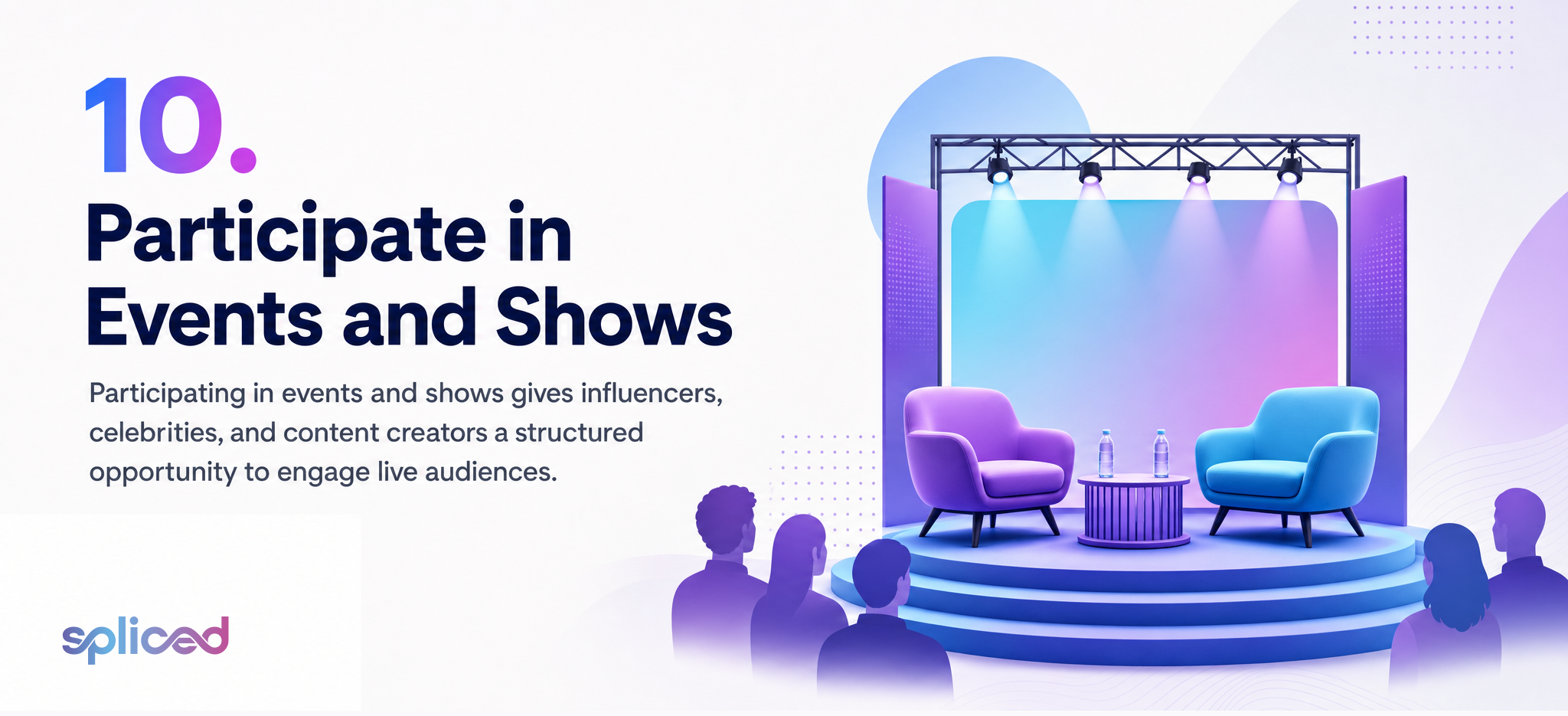 10.

Participate in Events and Shows

Participating in events and shows gives influencers, celebrities, and content creators a structured opportunity to engage live audiences.

spliced